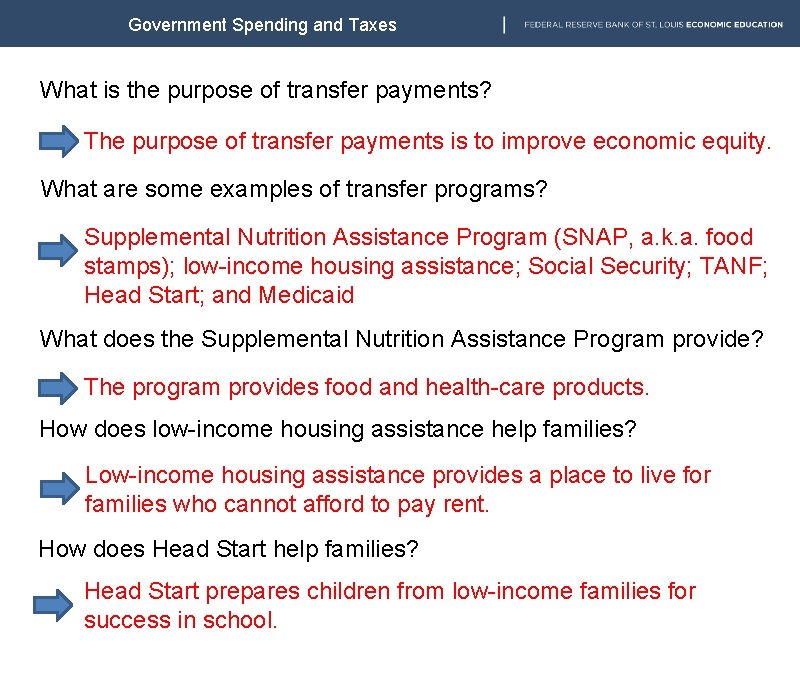 Government Spending and Taxes

FEDERAL RESERVE BANK OF ST. LOUIS ECONOMIC EDUCATION

What is the purpose of transfer payments?

The purpose of transfer payments is to improve economic equity.

What are some examples of transfer programs?

Supplemental Nutrition Assistance Program (SNAP, a.k.a. food stamps); low-income housing assistance; Social Security; TANF; Head Start; and Medicaid

What does the Supplemental Nutrition Assistance Program provide?

The program provides food and health-care products.

How does low-income housing assistance help families?

Low-income housing assistance provides a place to live for families who cannot afford to pay rent.

How does Head Start help families?

Head Start prepares children from low-income families for success in school.